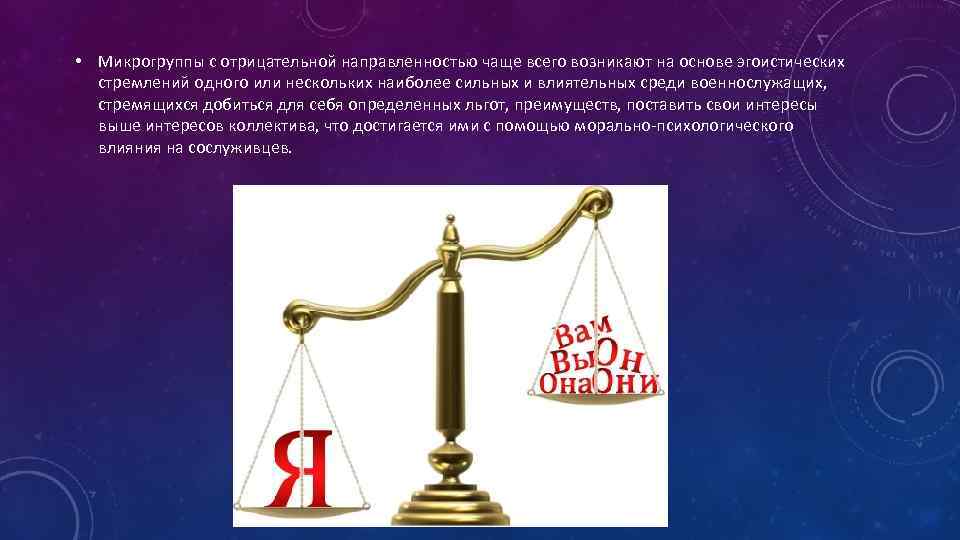 • Микрогруппы с отрицательной направленностью чаще всего возникают на основе эгоистических стремлений одного или нескольких наиболее сильных и влиятельных среди военнослужащих, стремящихся добиться для себя определенных льгот, преимуществ, поставить свои интересы выше интересов коллектива, что достигается ими с помощью морально-психологического влияния на сослуживцев.

Вам
Вы Он
Она Они

Я